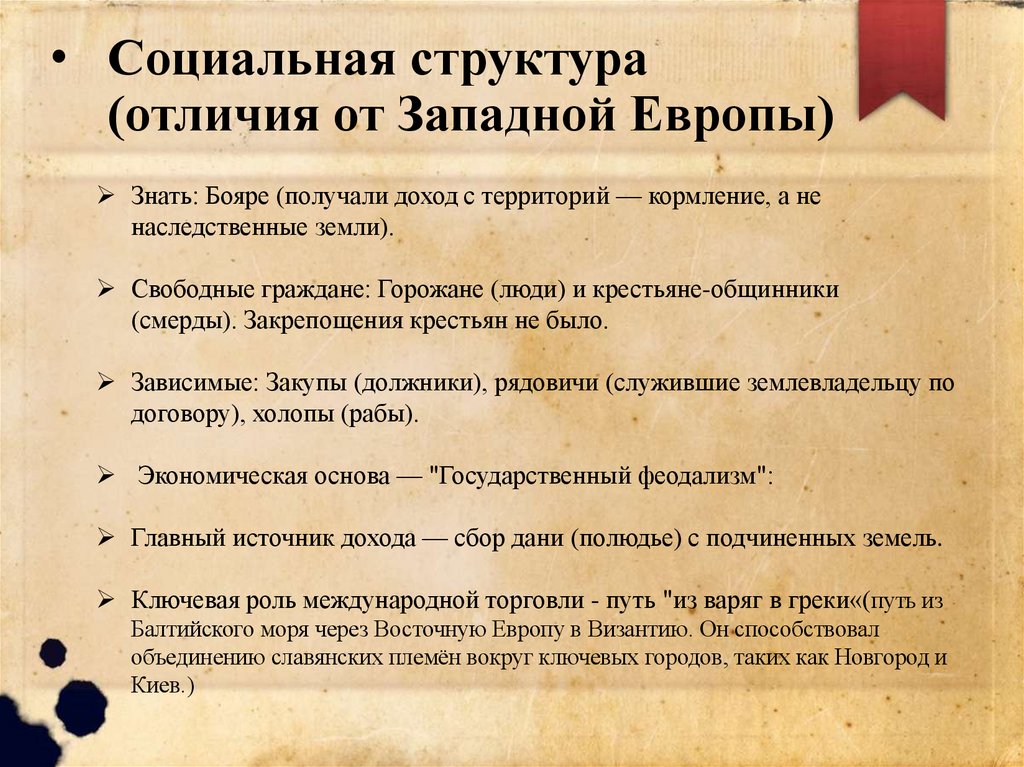 • Социальная структура (отличия от Западной Европы)

➢ Знать: Бояре (получали доход с территорий — кормление, а не наследственные земли).

➢ Свободные граждане: Горожане (люди) и крестьяне-общинники (смерды). Закрепощения крестьян не было.

➢ Зависимые: Закупы (должники), рядовичи (служившие землевладельцу по договору), холопы (рабы).

➢ Экономическая основа — "Государственный феодализм":

➢ Главный источник дохода — сбор дани (полюдье) с подчиненных земель.

➢ Ключевая роль международной торговли - путь "из варяг в греки«(путь из Балтийского моря через Восточную Европу в Византию. Он способствовал объединению славянских племён вокруг ключевых городов, таких как Новгород и Киев.)